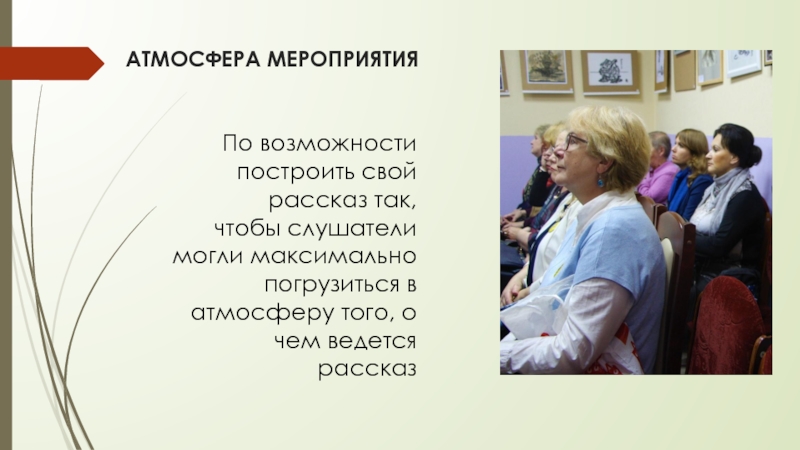 АТМОСФЕРА МЕРОПРИЯТИЯ

По возможности построить свой рассказ так, чтобы слушатели могли максимально погрузиться в атмосферу того, о чем ведется рассказ